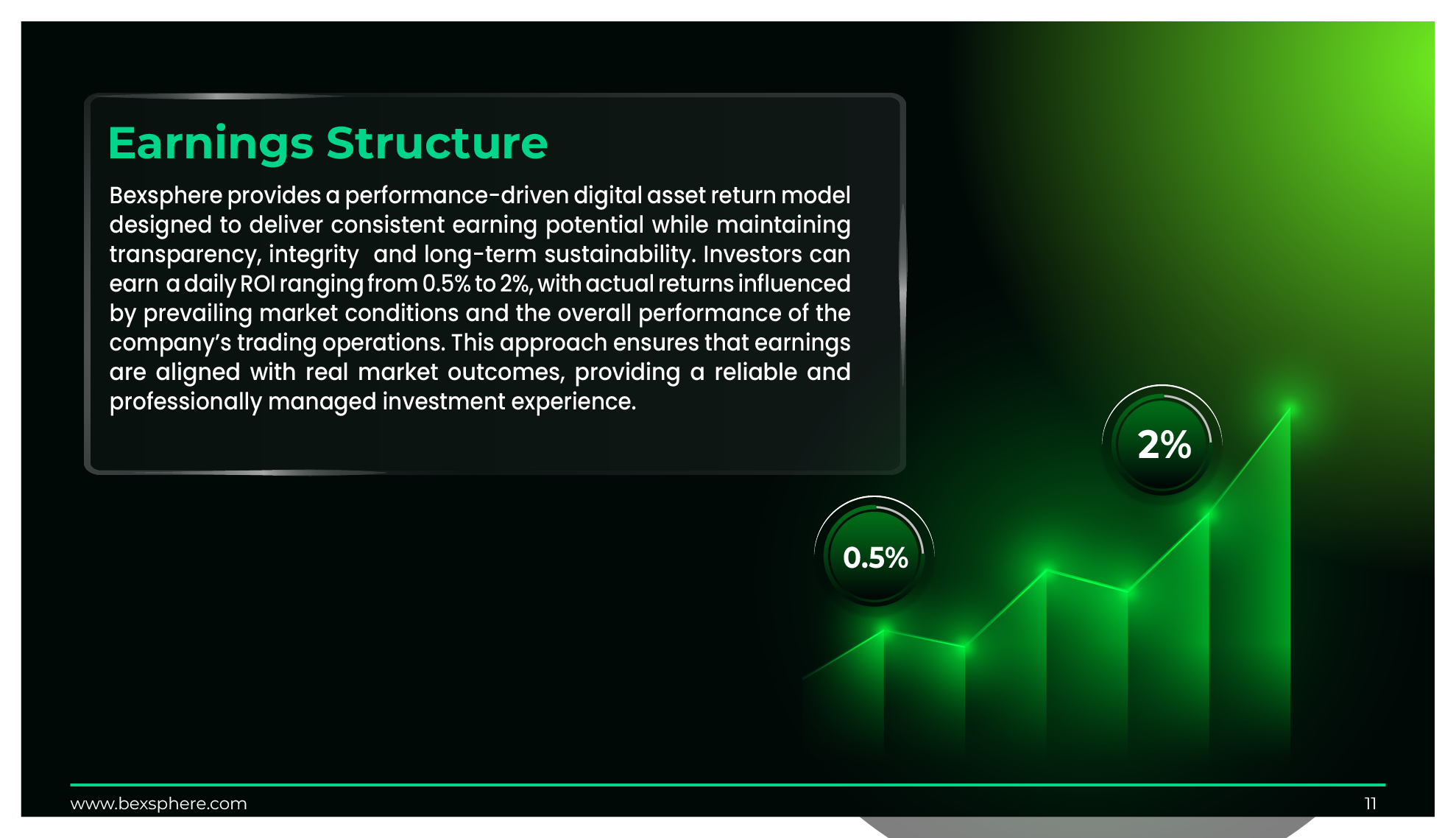 Earnings Structure

Bexsphere provides a performance-driven digital asset return model designed to deliver consistent earning potential while maintaining transparency, integrity  and long-term sustainability. Investors can earn a daily ROI ranging from 0.5% to 2%, with actual returns influenced by prevailing market conditions and the overall performance of the company's trading operations. This approach ensures that earnings are aligned with real market outcomes, providing a reliable and professionally managed investment experience.

2%

0.5%

www.bexsphere.com

11